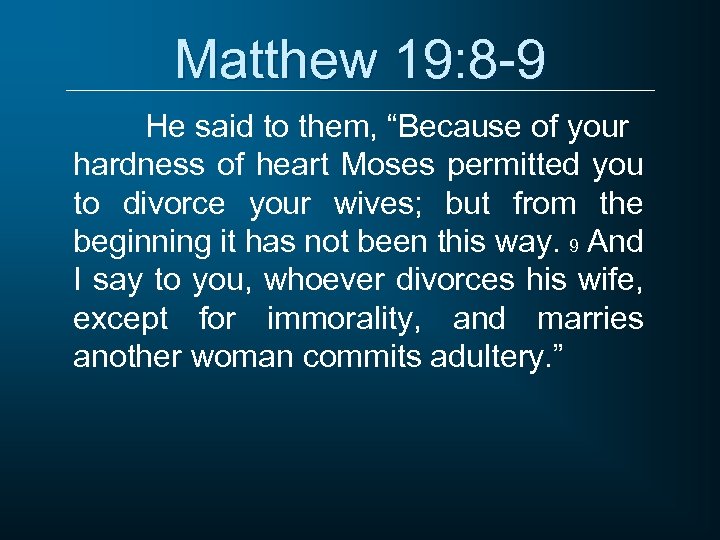 Matthew 19:8-9

He said to them, “Because of your hardness of heart Moses permitted you to divorce your wives; but from the beginning it has not been this way. 9 And I say to you, whoever divorces his wife, except for immorality, and marries another woman commits adultery.”